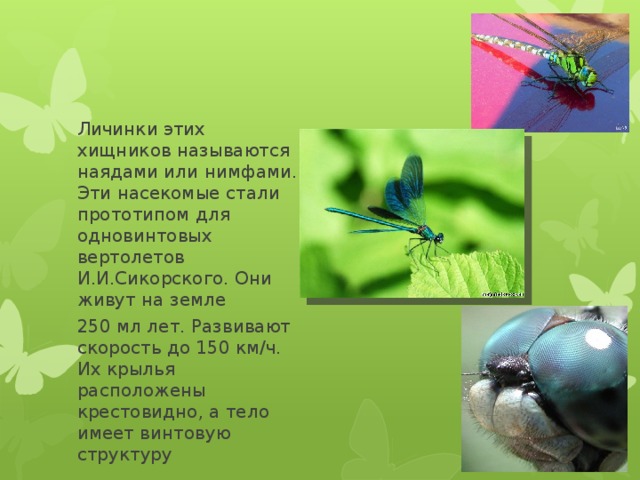 Личинки этих хищников называются наядами или нимфами. Эти насекомые стали прототипом для одновинтовых вертолетов И.И.Сикорского. Они живут на земле

250 мл лет. Развивают скорость до 150 км/ч. Их крылья расположены крестовидно, а тело имеет винтовую структуру